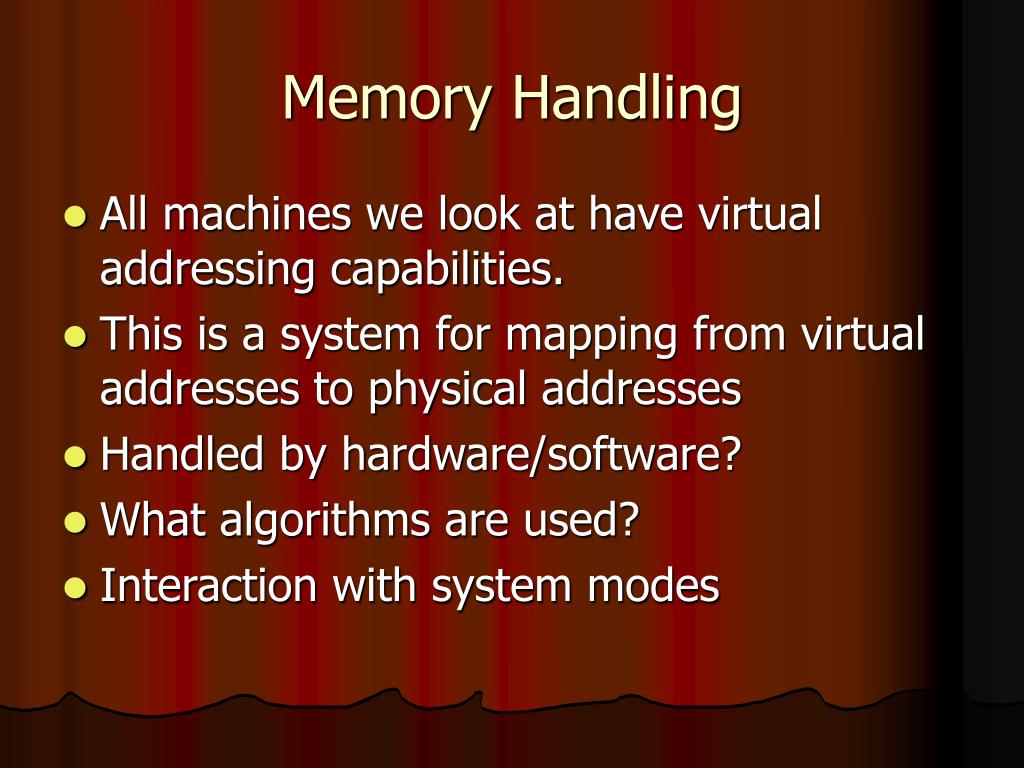 Memory Handling

- All machines we look at have virtual addressing capabilities.
- This is a system for mapping from virtual addresses to physical addresses
- Handled by hardware/software?
- What algorithms are used?
- Interaction with system modes